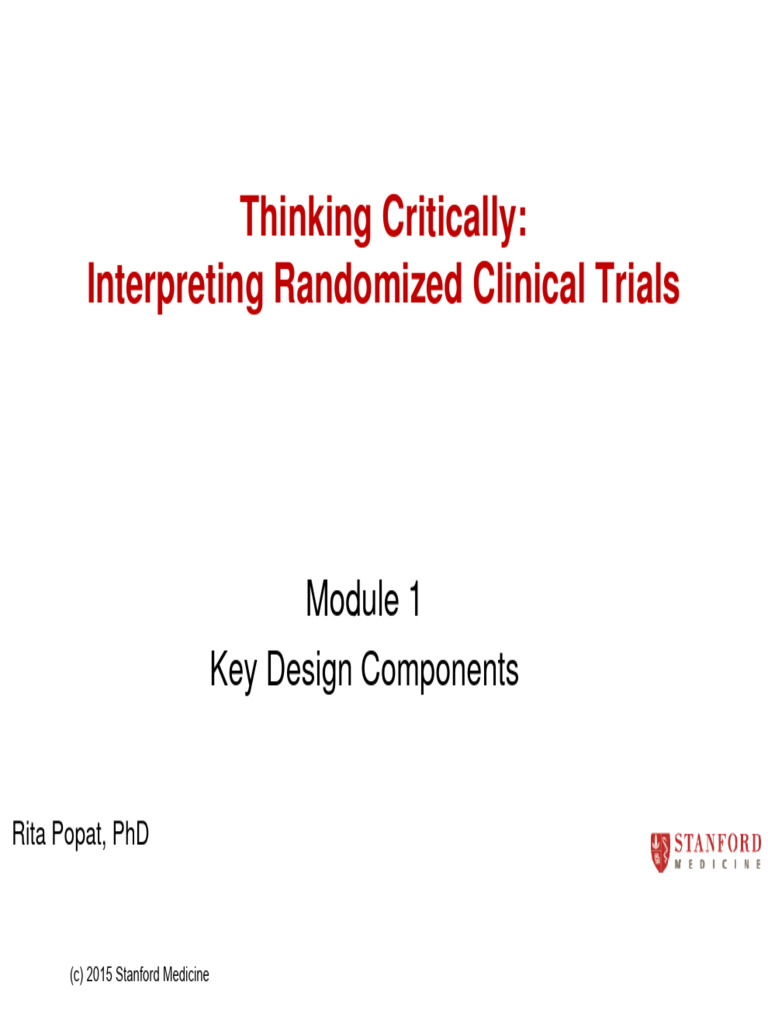 Thinking Critically:
Interpreting Randomized Clinical Trials

Module 1
Key Design Components

Rita Popat, PhD

STANFORD
MEDICINE

(c) 2015 Stanford Medicine